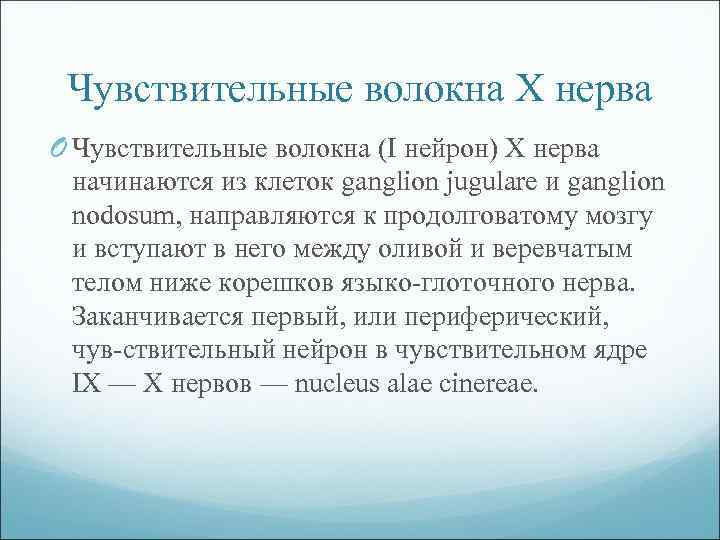 Чувствительные волокна X нерва

Чувствительные волокна (I нейрон) X нерва начинаются из клеток ganglion jugulare и ganglion nodosum, направляются к продолговатому мозгу и вступают в него между оливой и веревчатым телом ниже корешков языко-глоточного нерва. Заканчивается первый, или периферический, чув-ствительный нейрон в чувствительном ядре IX — X нервов — nucleus alae cinereae.